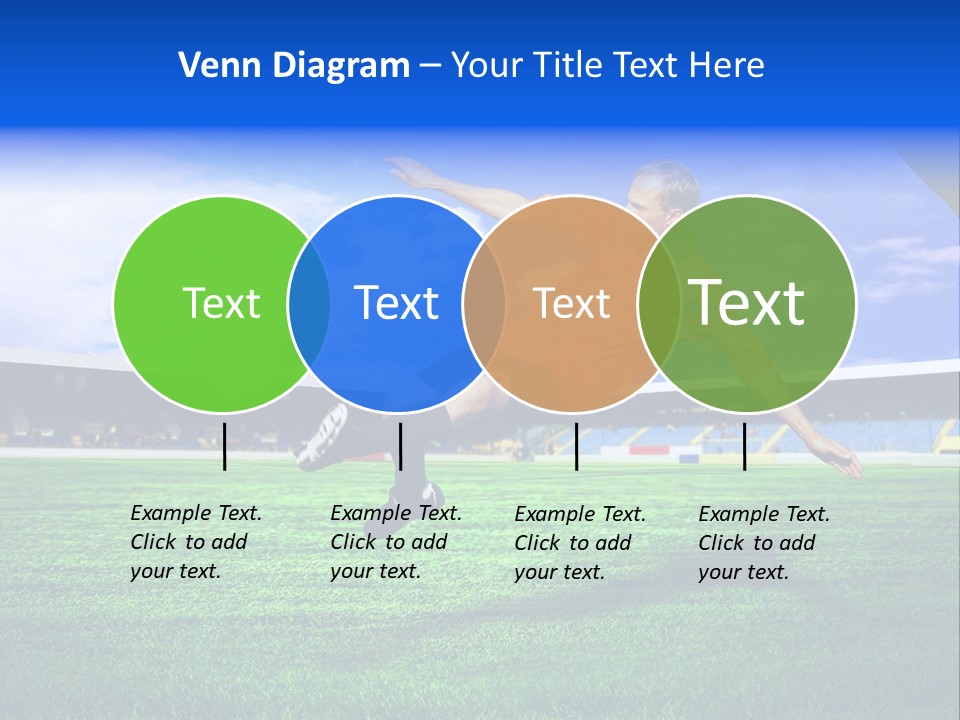 Venn Diagram – Your Title Text Here

Text

Text

Text

Text

Example Text. Click to add your text.

Example Text. Click to add your text.

Example Text. Click to add your text.

Example Text. Click to add your text.